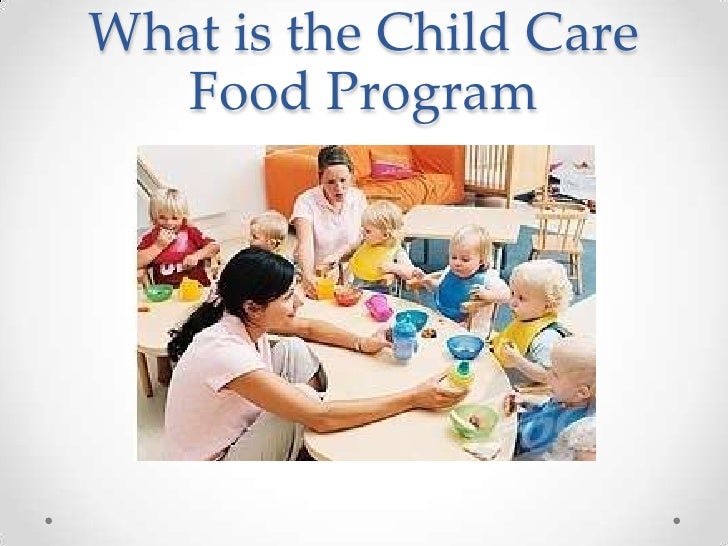 What is the Child Care Food Program